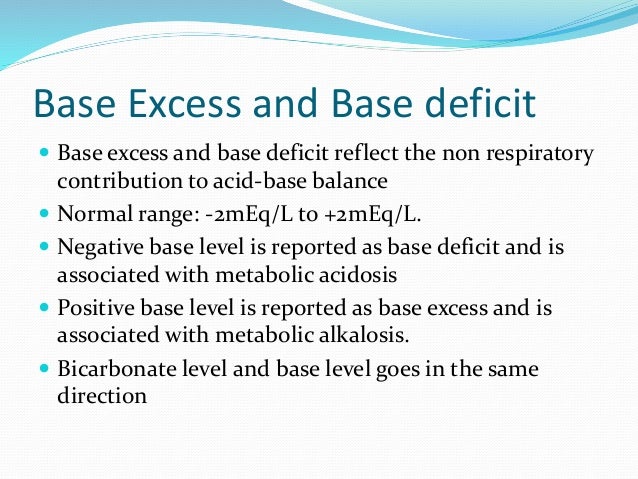 Base Excess and Base deficit

- Base excess and base deficit reflect the non respiratory contribution to acid-base balance
- Normal range: -2mEq/L to +2mEq/L.
- Negative base level is reported as base deficit and is associated with metabolic acidosis
- Positive base level is reported as base excess and is associated with metabolic alkalosis.
- Bicarbonate level and base level goes in the same direction